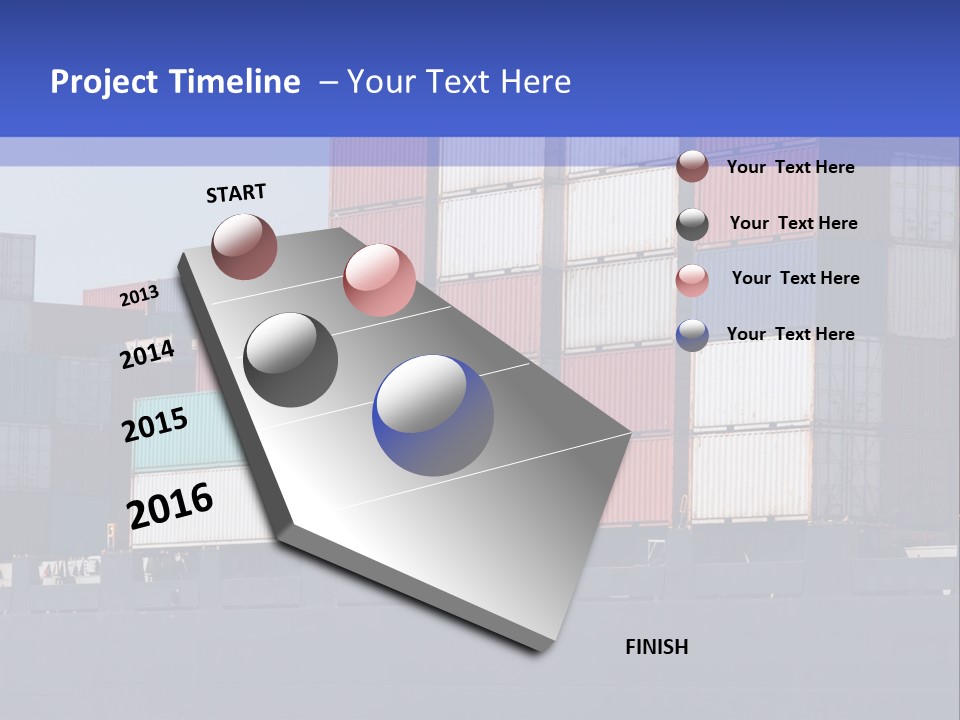 Project Timeline – Your Text Here

START

2013

2014

2015

2016

Your Text Here

Your Text Here

Your Text Here

Your Text Here

FINISH